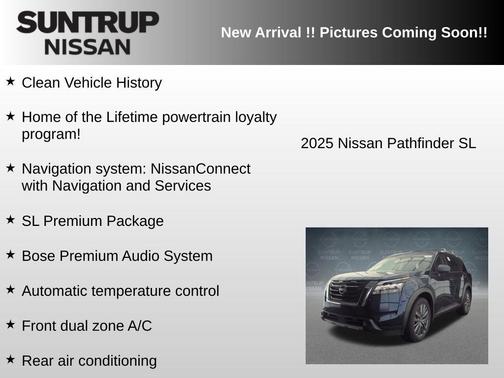 SUNTRUP NISSAN

New Arrival !! Pictures Coming Soon!!

★ Clean Vehicle History

★ Home of the Lifetime powertrain loyalty program!

★ Navigation system: NissanConnect with Navigation and Services

★ SL Premium Package

★ Bose Premium Audio System

★ Automatic temperature control

★ Front dual zone A/C

★ Rear air conditioning

2025 Nissan Pathfinder SL